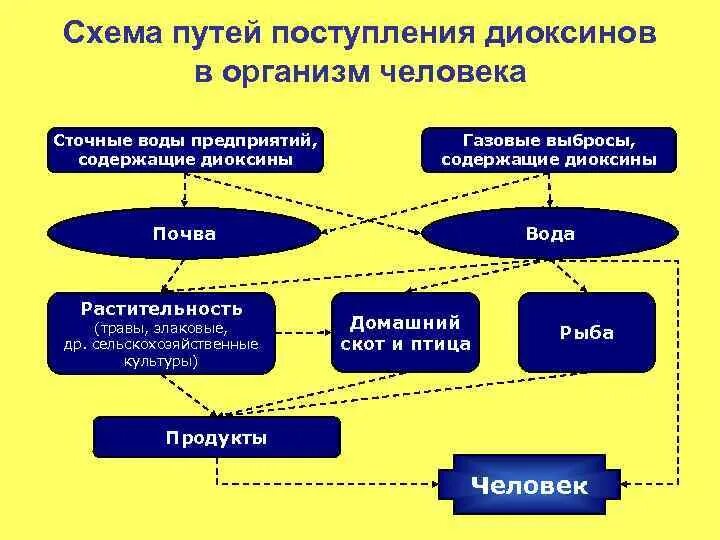 Схема путей поступления диоксинов в организм человека

Сточные воды предприятий, содержащие диоксины

Газовые выбросы, содержащие диоксины

Почва

Вода

Растительность
(травы, злаковые, др. сельскохозяйственные культуры)

Домашний скот и птица

Рыба

Продукты

Человек